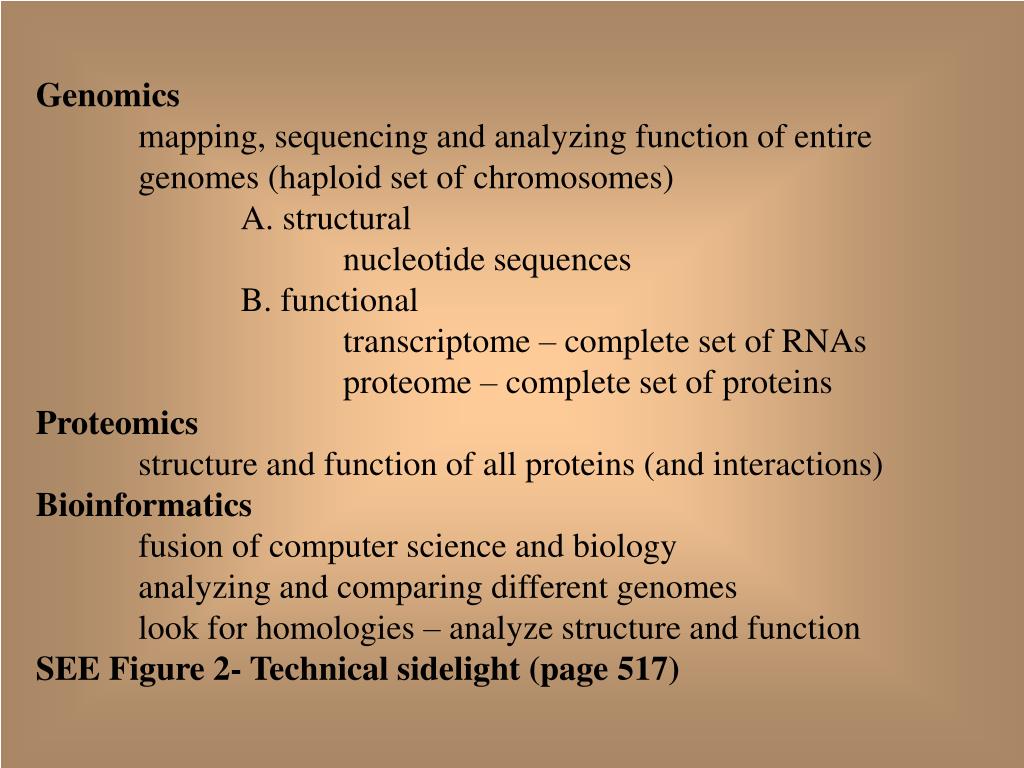 Genomics

mapping, sequencing and analyzing function of entire genomes (haploid set of chromosomes)

A. structural

nucleotide sequences

B. functional

transcriptome – complete set of RNAs

proteome – complete set of proteins

Proteomics

structure and function of all proteins (and interactions)

Bioinformatics

fusion of computer science and biology

analyzing and comparing different genomes

look for homologies – analyze structure and function

SEE Figure 2- Technical sidelight (page 517)